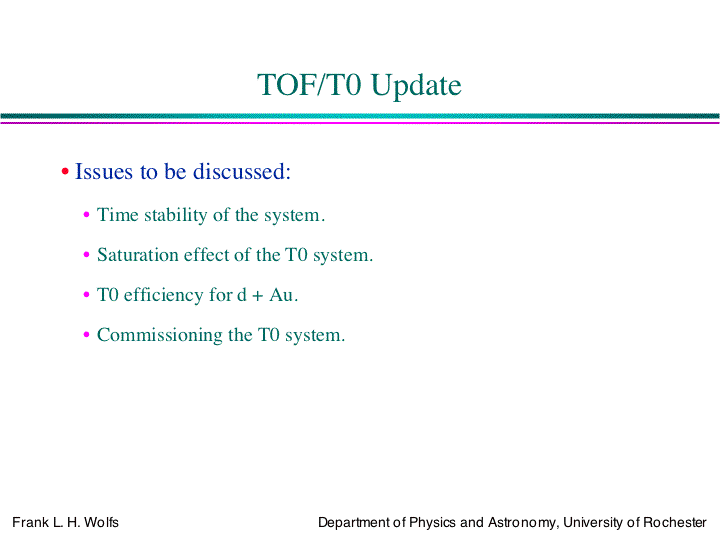 TOF/T0 Update

• Issues to be discussed:

• Time stability of the system.

• Saturation effect of the T0 system.

• T0 efficiency for d + Au.

• Commissioning the T0 system.

Frank L. H. Wolfs

Department of Physics and Astronomy, University of Rochester